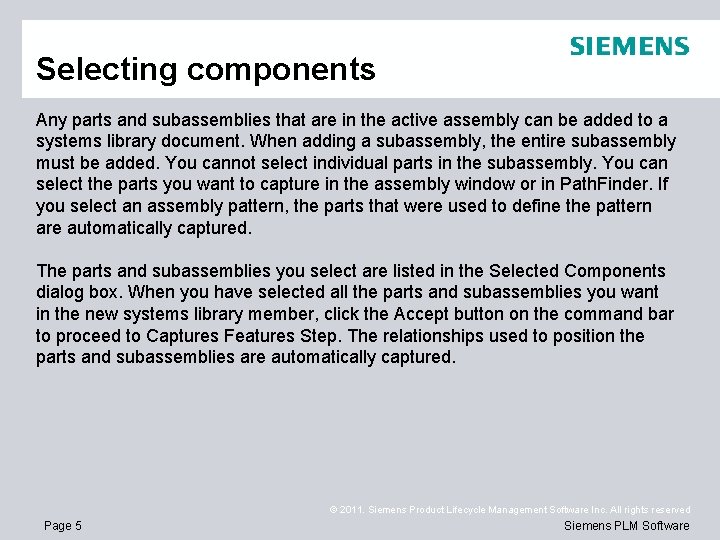 SIEMENS

Selecting components

Any parts and subassemblies that are in the active assembly can be added to a systems library document. When adding a subassembly, the entire subassembly must be added. You cannot select individual parts in the subassembly. You can select the parts you want to capture in the assembly window or in PathFinder. If you select an assembly pattern, the parts that were used to define the pattern are automatically captured.

The parts and subassemblies you select are listed in the Selected Components dialog box. When you have selected all the parts and subassemblies you want in the new systems library member, click the Accept button on the command bar to proceed to Captures Features Step. The relationships used to position the parts and subassemblies are automatically captured.

© 2011. Siemens Product Lifecycle Management Software Inc. All rights reserved

Page 5

Siemens PLM Software